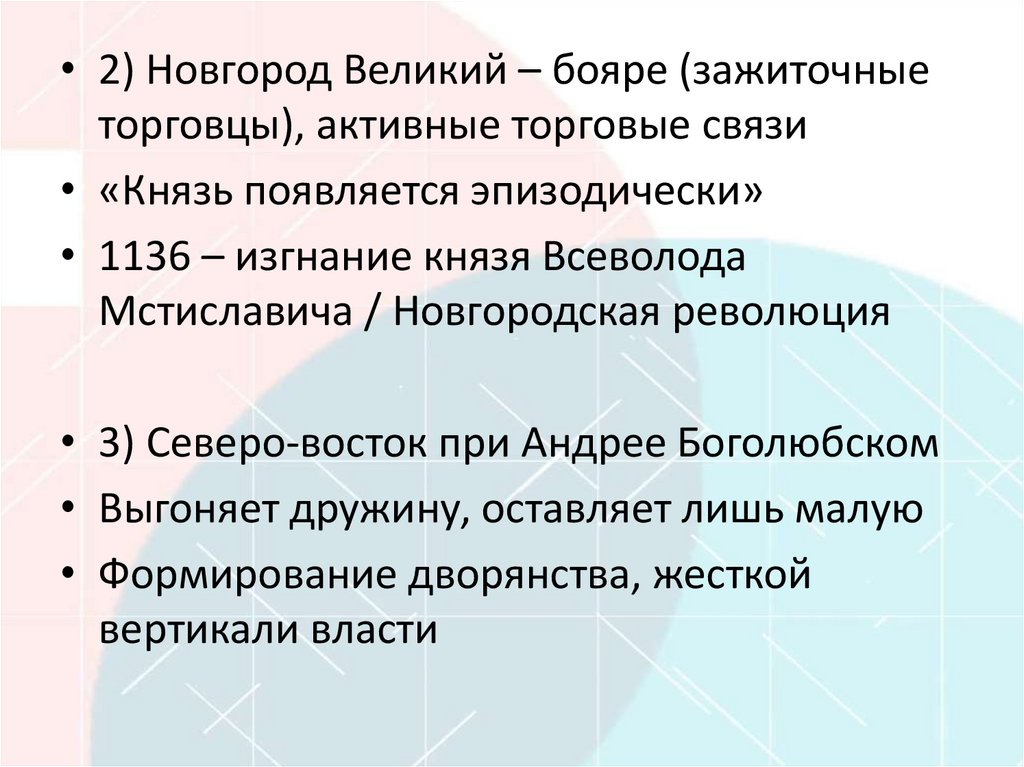 • 2) Новгород Великий – бояре (зажиточные торговцы), активные торговые связи
• «Князь появляется эпизодически»
• 1136 – изгнание князя Всеволода Мстиславича / Новгородская революция

• 3) Северо-восток при Андрее Боголюбском
• Выгоняет дружину, оставляет лишь малую
• Формирование дворянства, жесткой вертикали власти